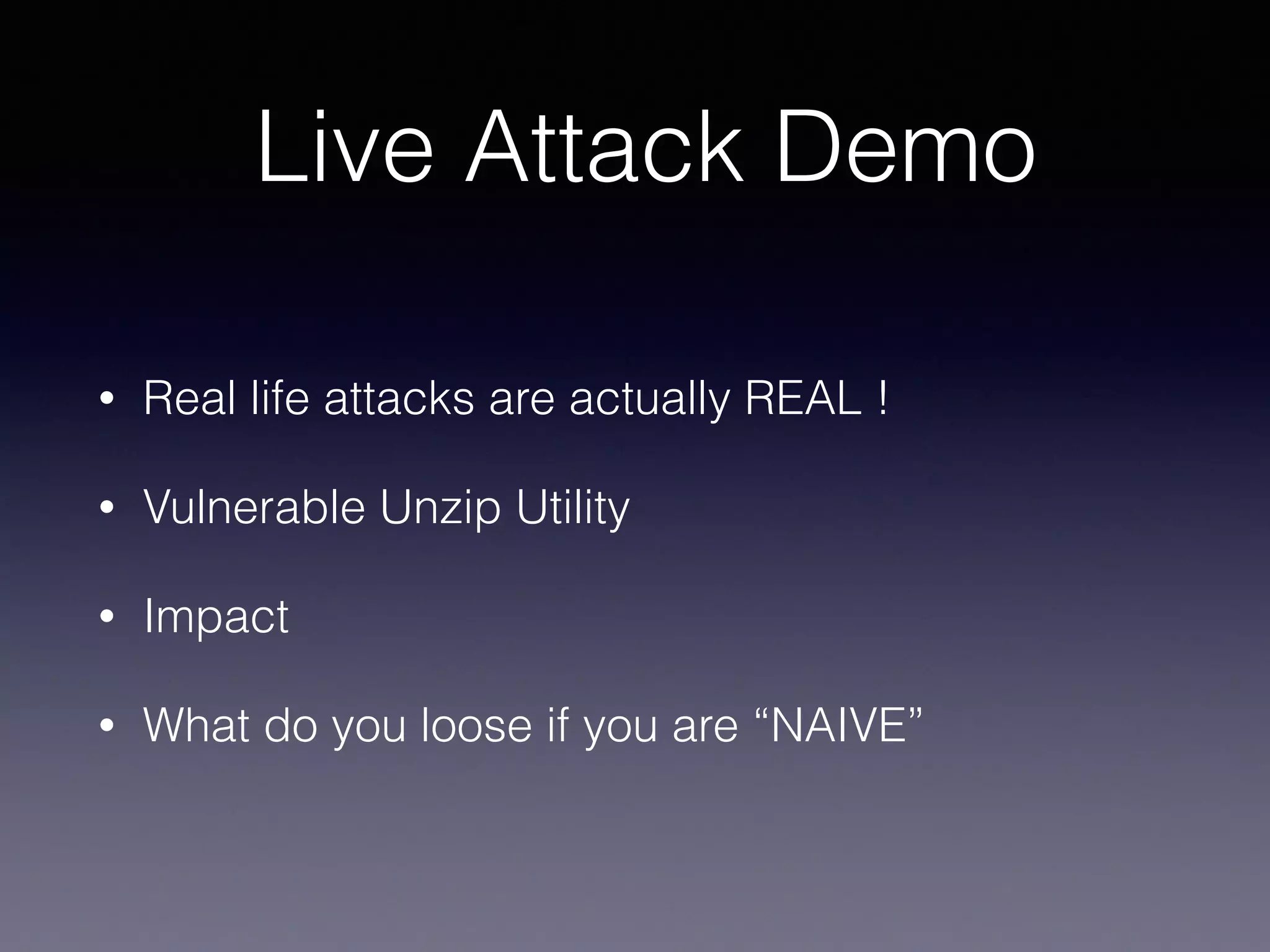 Live Attack Demo

• Real life attacks are actually REAL !

• Vulnerable Unzip Utility

• Impact

• What do you loose if you are “NAIVE”